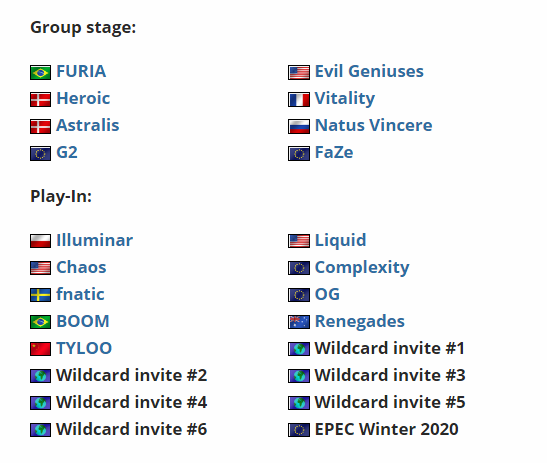 Group stage:

FURIA
Heroic
Astralis
G2

Evil Geniuses
Vitality
Natus Vincere
FaZe

Play-In:

Illuminar
Chaos
fnatic
BOOM
TYLOO
Wildcard invite #2
Wildcard invite #4
Wildcard invite #6

Liquid
Complexity
OG
Renegades
Wildcard invite #1
Wildcard invite #3
Wildcard invite #5
EPEC Winter 2020